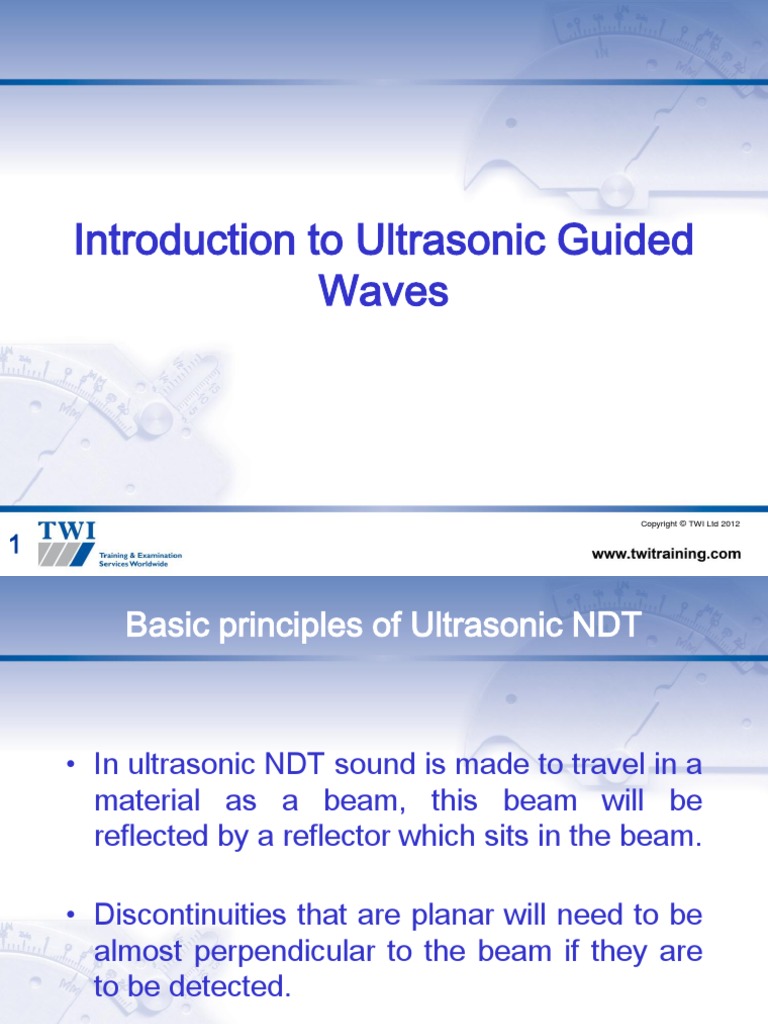 Introduction to Ultrasonic Guided Waves

1 TWI Training & Examination Services Worldwide

Copyright © TWI Ltd 2012

www.twitraining.com

Basic principles of Ultrasonic NDT

• In ultrasonic NDT sound is made to travel in a material as a beam, this beam will be reflected by a reflector which sits in the beam.

• Discontinuities that are planar will need to be almost perpendicular to the beam if they are to be detected.